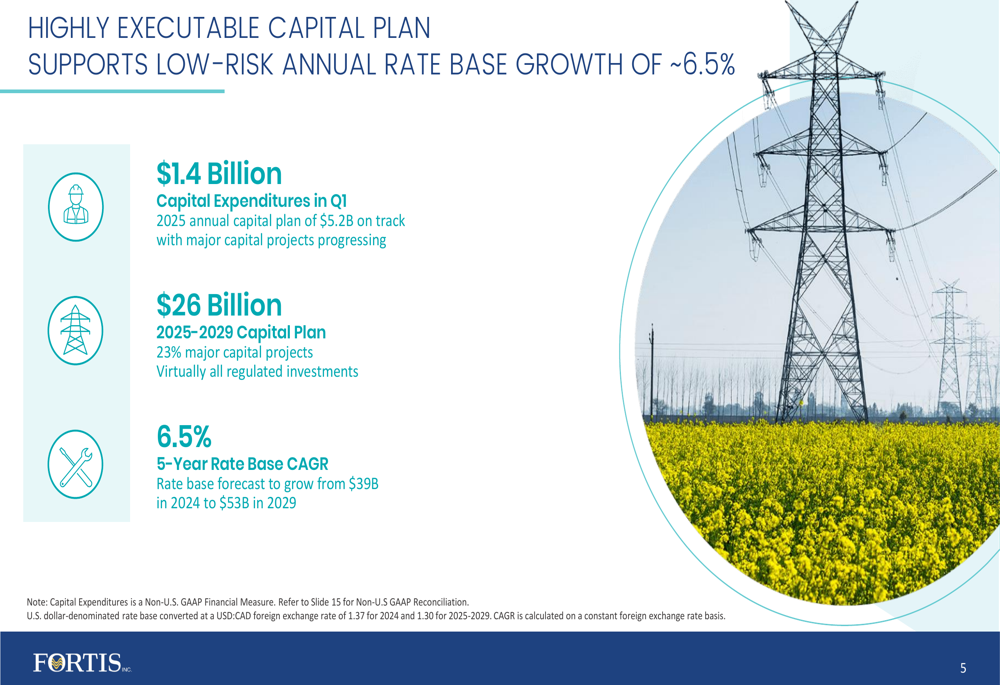 HIGHLY EXECUTABLE CAPITAL PLAN
SUPPORTS LOW-RISK ANNUAL RATE BASE GROWTH OF ~6.5%

$1.4 Billion
Capital Expenditures in Q1
2025 annual capital plan of $5.2B on track with major capital projects progressing

$26 Billion
2025-2029 Capital Plan
23% major capital projects
Virtually all regulated investments

6.5%
5-Year Rate Base CAGR
Rate base forecast to grow from $39B in 2024 to $53B in 2029

Note: Capital Expenditures is a Non-U.S. GAAP Financial Measure. Refer to Slide 15 for Non-U.S GAAP Reconciliation.
U.S. dollar-denominated rate base converted at a USD:CAD foreign exchange rate of 1.37 for 2024 and 1.30 for 2025-2029. CAGR is calculated on a constant foreign exchange rate basis.

FORTIS INC.

5